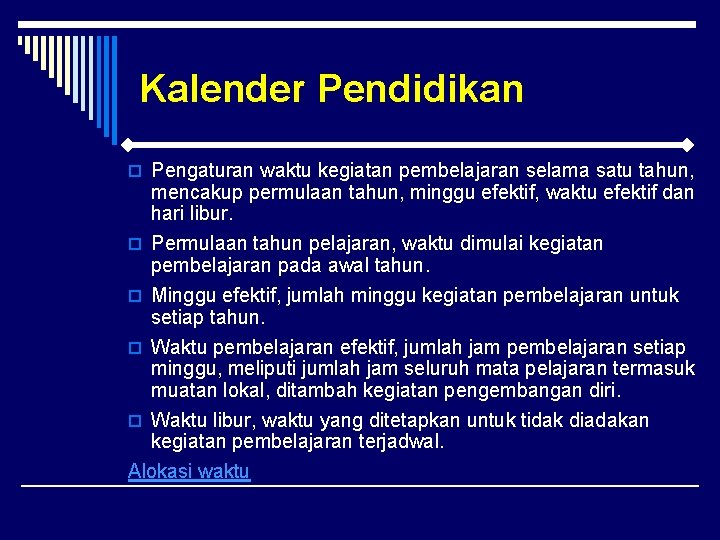 Kalender Pendidikan

Pengaturan waktu kegiatan pembelajaran selama satu tahun, mencakup permulaan tahun, minggu efektif, waktu efektif dan hari libur.

Permulaan tahun pelajaran, waktu dimulai kegiatan pembelajaran pada awal tahun.

Minggu efektif, jumlah minggu kegiatan pembelajaran untuk setiap tahun.

Waktu pembelajaran efektif, jumlah jam pembelajaran setiap minggu, meliputi jumlah jam seluruh mata pelajaran termasuk muatan lokal, ditambah kegiatan pengembangan diri.

Waktu libur, waktu yang ditetapkan untuk tidak diadakan kegiatan pembelajaran terjadwal.

Alokasi waktu